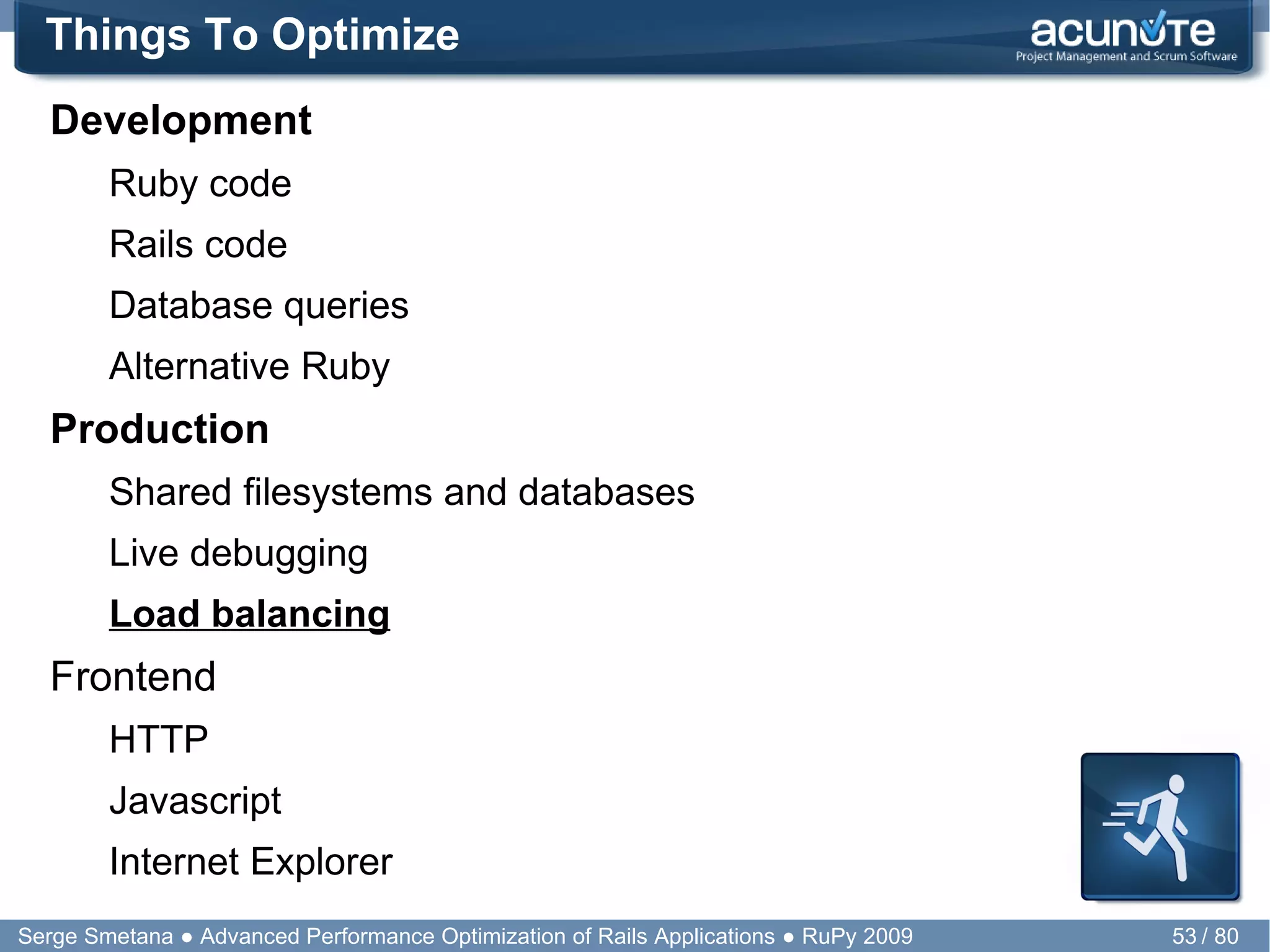 Things To Optimize

acunote
Project Management and Scrum Software

Development

Ruby code

Rails code

Database queries

Alternative Ruby

Production

Shared filesystems and databases

Live debugging

Load balancing

Frontend

HTTP

Javascript

Internet Explorer

Serge Smetana ● Advanced Performance Optimization of Rails Applications ● RuPy 2009

53 / 80